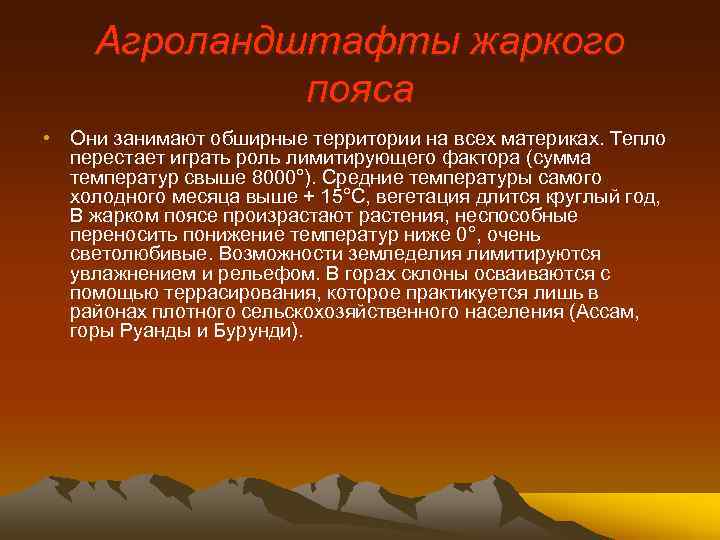 Агроландштафты жаркого пояса

• Они занимают обширные территории на всех материках. Тепло перестает играть роль лимитирующего фактора (сумма температур свыше 8000°). Средние температуры самого холодного месяца выше + 15°С, вегетация длится круглый год, В жарком поясе произрастают растения, неспособные переносить понижение температур ниже 0°, очень светолюбивые. Возможности земледелия лимитируются увлажнением и рельефом. В горах склоны осваиваются с помощью террасирования, которое практикуется лишь в районах плотного сельскохозяйственного населения (Ассам, горы Руанды и Бурунди).